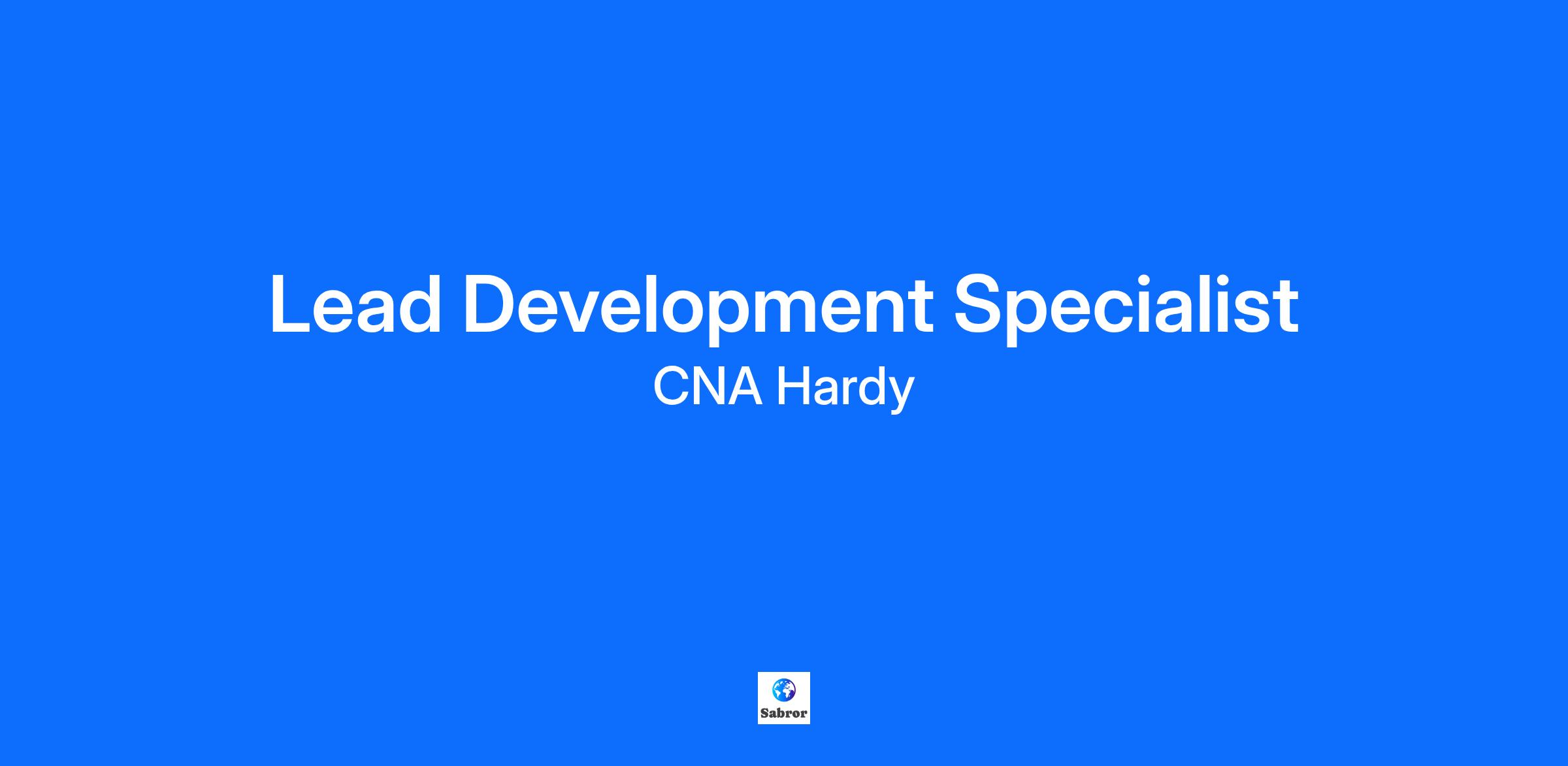 Lead Development Specialist
CNA Hardy

Sabror